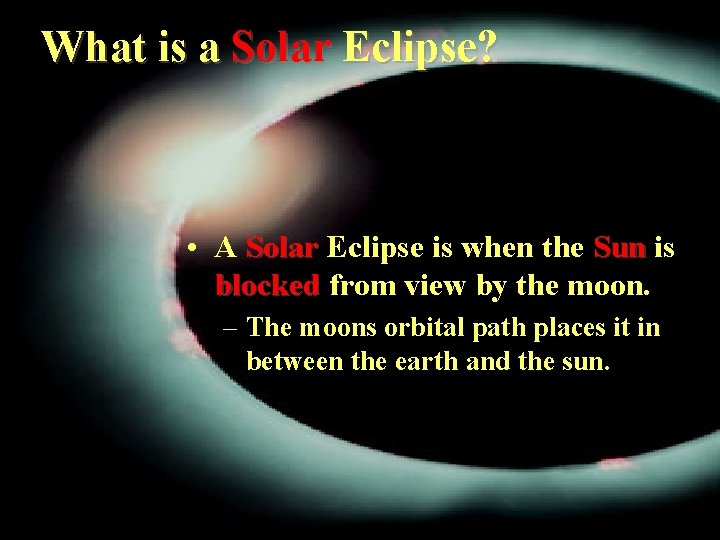 What is a Solar Eclipse?

• A Solar Eclipse is when the Sun is blocked from view by the moon.

– The moons orbital path places it in between the earth and the sun.